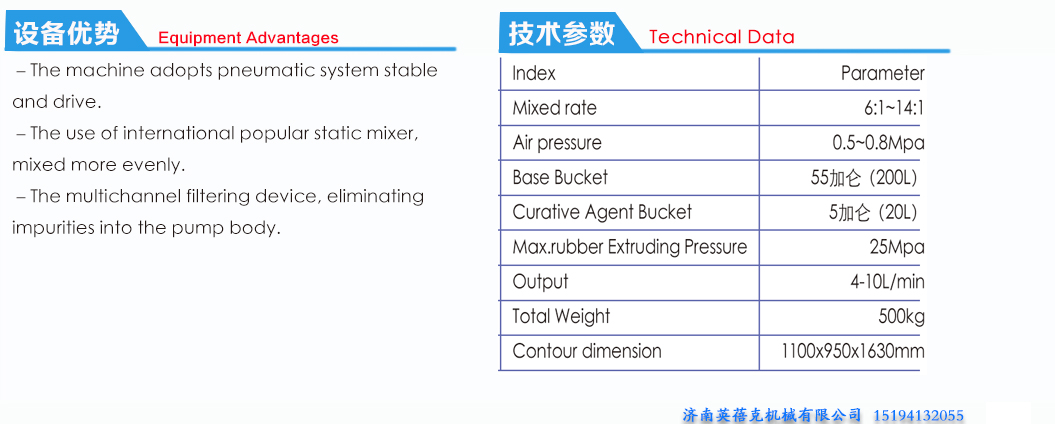 设备优势 Equipment Advantages

– The machine adopts pneumatic system stable and drive.

– The use of international popular static mixer, mixed more evenly.

– The multichannel filtering device, eliminating impurities into the pump body.

技术参数 Technical Data

| Index | Parameter |
|---|---|
| Mixed rate | 6:1~14:1 |
| Air pressure | 0.5~0.8Mpa |
| Base Bucket | 55加仑（200L) |
| Curative Agent Bucket | 5加仑（20L) |
| Max.rubber Extruding Pressure | 25Mpa |
| Output | 4-10L/min |
| Total Weight | 500kg |
| Contour dimension | 1100x950x1630mm |

济南英蓓克机械有限公司 15194132055